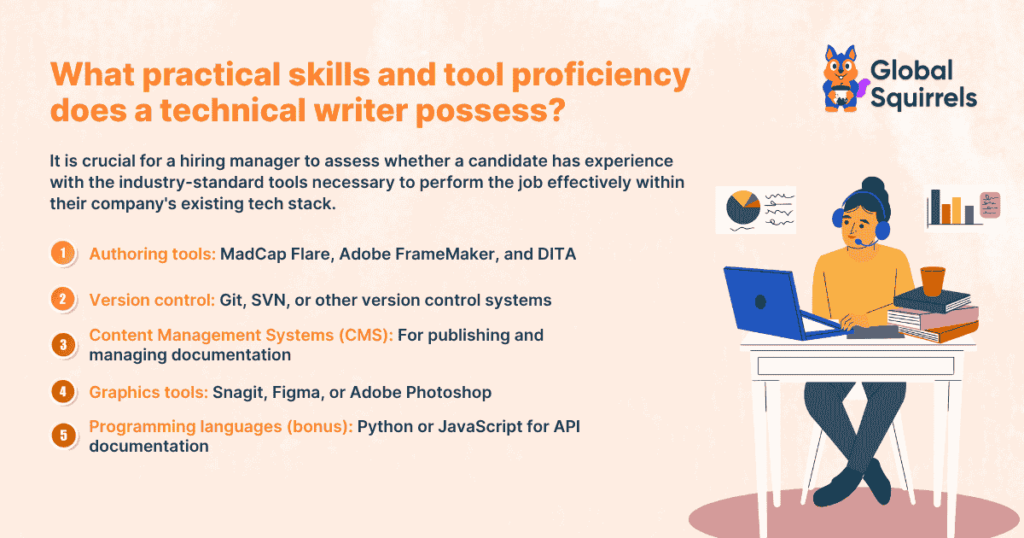 What practical skills and tool proficiency does a technical writer possess?

Global Squirrels

It is crucial for a hiring manager to assess whether a candidate has experience with the industry-standard tools necessary to perform the job effectively within their company's existing tech stack.

1 Authoring tools: MadCap Flare, Adobe FrameMaker, and DITA

2 Version control: Git, SVN, or other version control systems

3 Content Management Systems (CMS): For publishing and managing documentation

4 Graphics tools: Snagit, Figma, or Adobe Photoshop

5 Programming languages (bonus): Python or JavaScript for API documentation